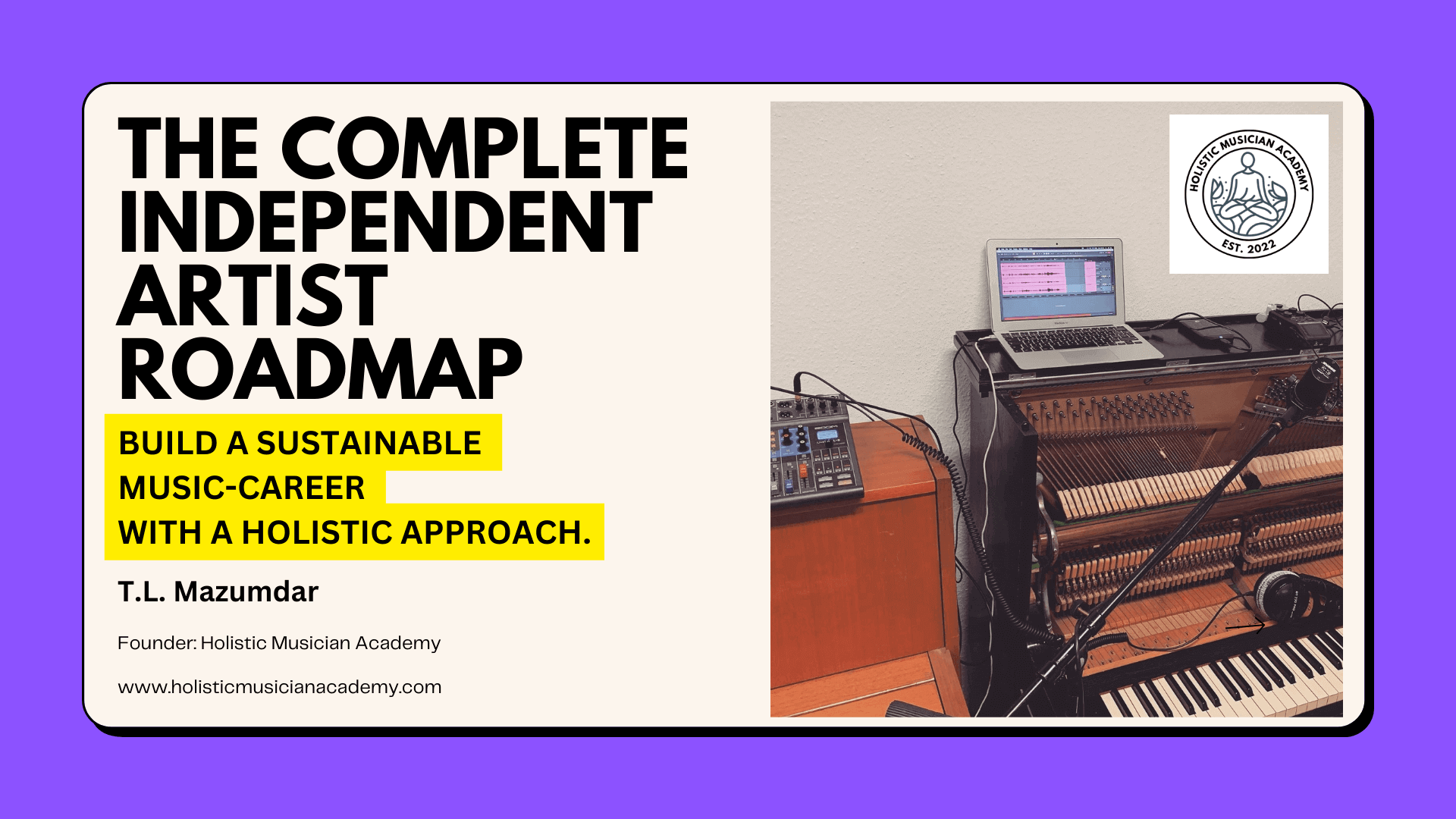 THE COMPLETE INDEPENDENT ARTIST ROADMAP

BUILD A SUSTAINABLE MUSIC-CAREER WITH A HOLISTIC APPROACH.

T.L. Mazumdar

Founder: Holistic Musician Academy

www.holisticmusicianacademy.com

HOLISTIC MUSICIAN ACADEMY
EST. 2022